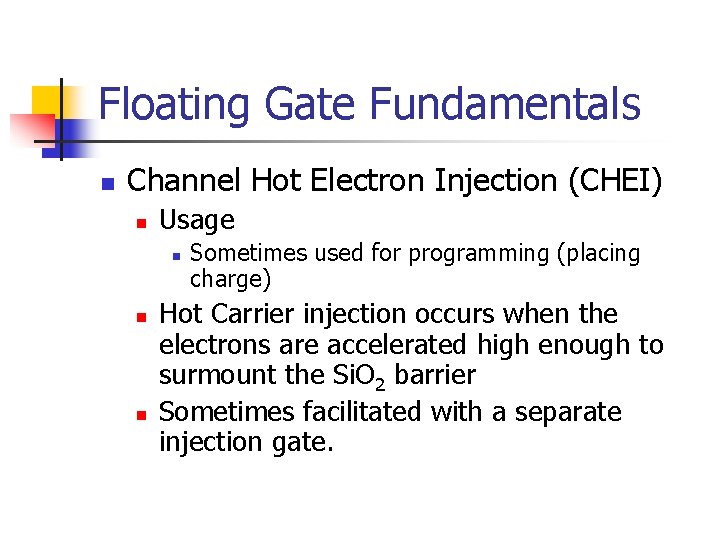 Floating Gate Fundamentals

Channel Hot Electron Injection (CHEI)

Usage

Sometimes used for programming (placing charge)

Hot Carrier injection occurs when the electrons are accelerated high enough to surmount the $SiO_2$ barrier

Sometimes facilitated with a separate injection gate.